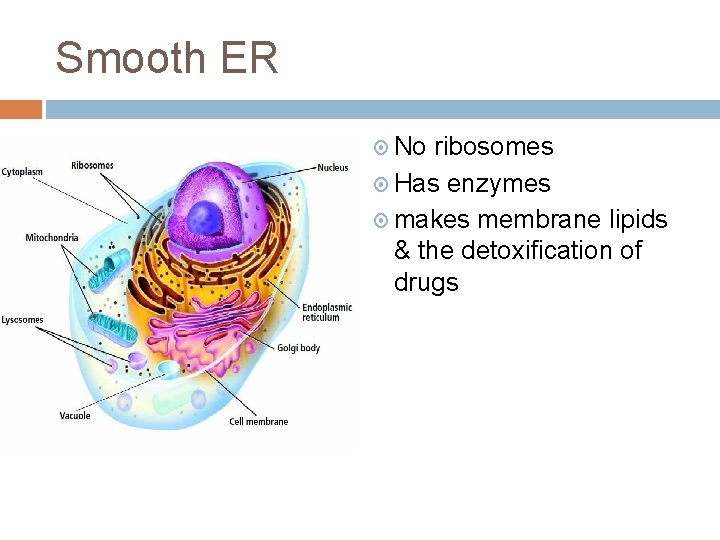 Smooth ER

Cytoplasm
Ribosomes
Nucleus
Mitochondria
Lysosomes
Endoplasmic reticulum
Golgi body
Vacuole
Cell membrane

No ribosomes
Has enzymes
makes membrane lipids & the detoxification of drugs